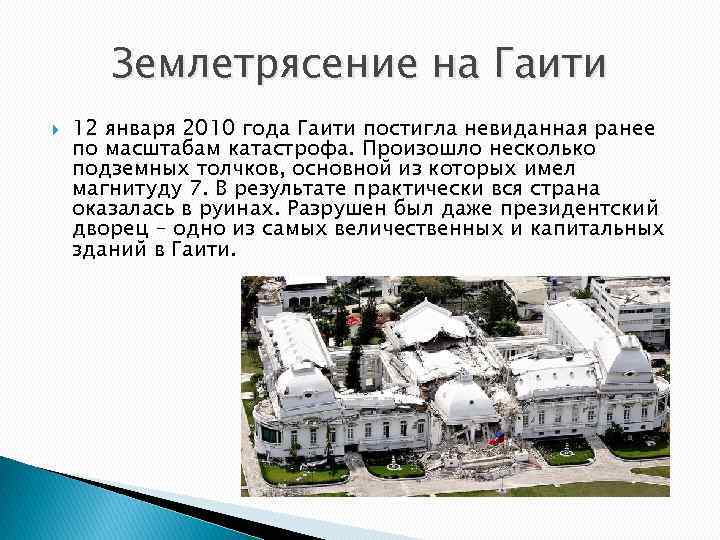 Землетрясение на Гаити

12 января 2010 года Гаити постигла невиданная ранее по масштабам катастрофа. Произошло несколько подземных толчков, основной из которых имел магнитуду 7. В результате практически вся страна оказалась в руинах. Разрушен был даже президентский дворец – одно из самых величественных и капитальных зданий в Гаити.